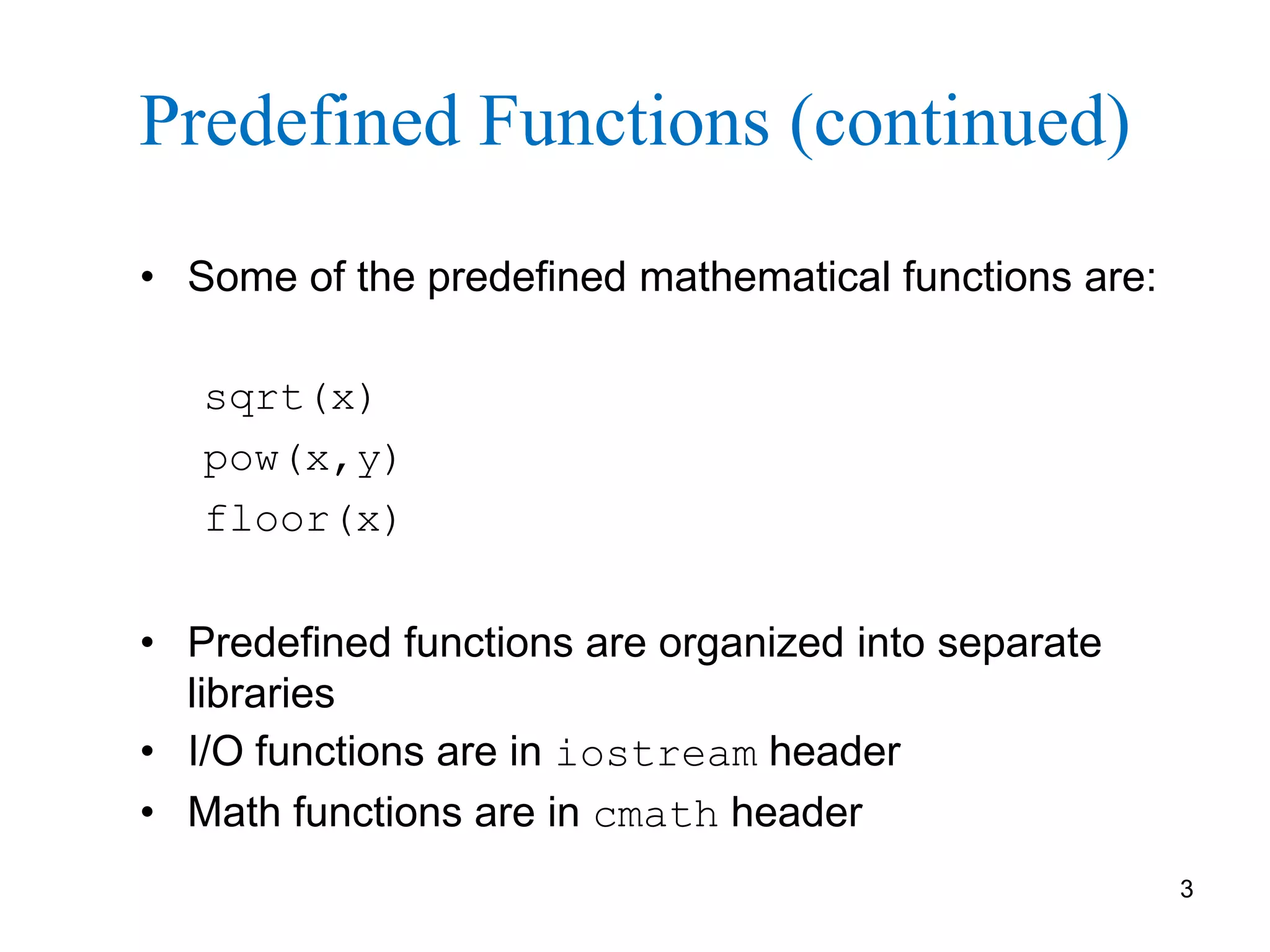 Predefined Functions (continued)

• Some of the predefined mathematical functions are:

sqrt(x)
pow(x,y)
floor(x)

• Predefined functions are organized into separate libraries
• I/O functions are in iostream header
• Math functions are in cmath header

3